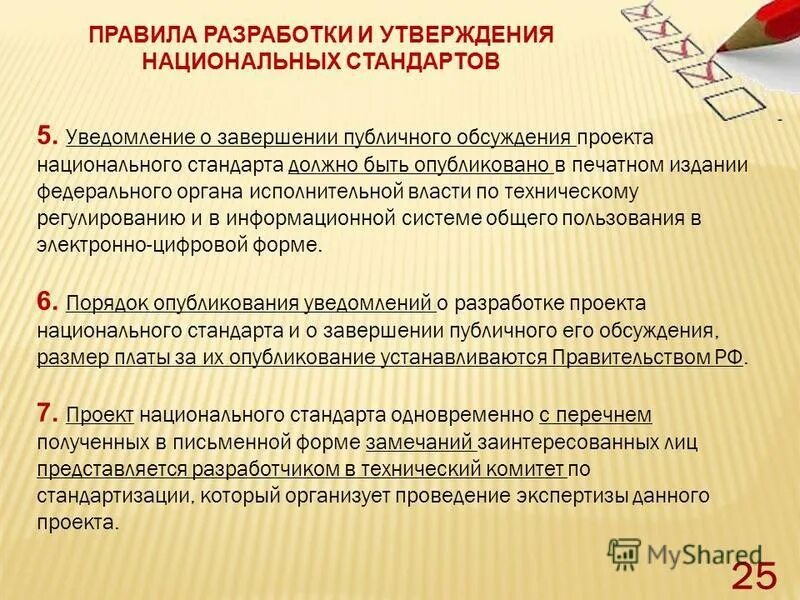 ПРАВИЛА РАЗРАБОТКИ И УТВЕРЖДЕНИЯ НАЦИОНАЛЬНЫХ СТАНДАРТОВ

5. Уведомление о завершении публичного обсуждения проекта национального стандарта должно быть опубликовано в печатном издании федерального органа исполнительной власти по техническому регулированию и в информационной системе общего пользования в электронно-цифровой форме.

6. Порядок опубликования уведомлений о разработке проекта национального стандарта и о завершении публичного его обсуждения, размер платы за их опубликование устанавливаются Правительством РФ.

7. Проект национального стандарта одновременно с перечнем полученных в письменной форме замечаний заинтересованных лиц представляется разработчиком в технический комитет по стандартизации, который организует проведение экспертизы данного проекта.

MyShared

25